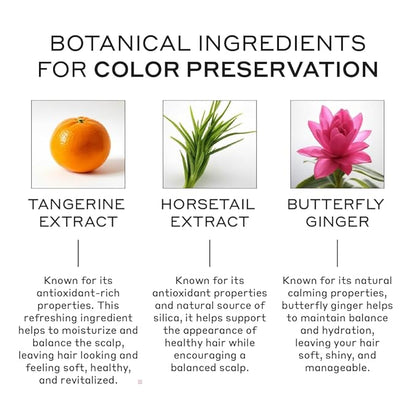 BOTANICAL INGREDIENTS FOR COLOR PRESERVATION

TANGERINE EXTRACT

Known for its antioxidant-rich properties. This refreshing ingredient helps to moisturize and balance the scalp, leaving hair looking and feeling soft, healthy, and revitalized.

HORSETAIL EXTRACT

Known for its antioxidant properties and natural source of silica, it helps support the appearance of healthy hair while encouraging a balanced scalp.

BUTTERFLY GINGER

Known for its natural calming properties, butterfly ginger helps to maintain balance and hydration, leaving your hair soft, shiny, and manageable.